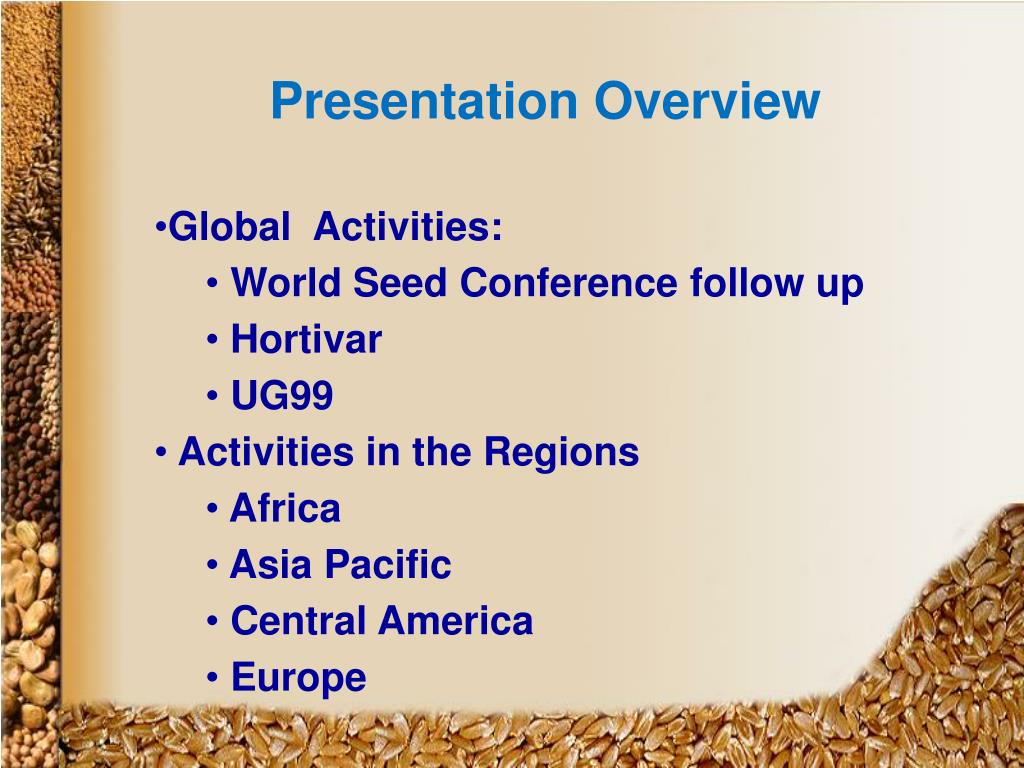 Presentation Overview

•Global Activities:
• World Seed Conference follow up
• Hortivar
• UG99
• Activities in the Regions
• Africa
• Asia Pacific
• Central America
• Europe